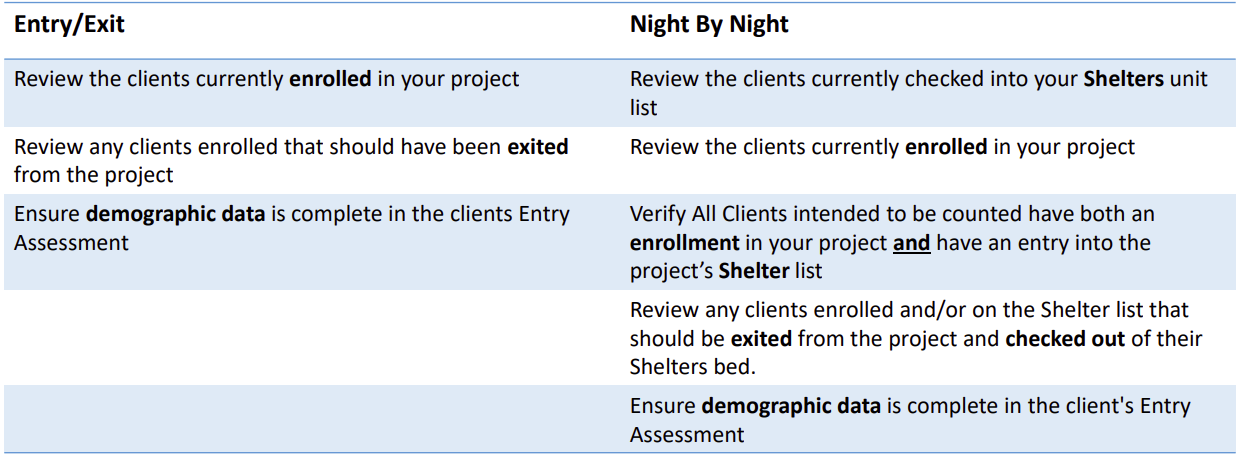 | Entry/Exit | Night By Night |
|---|---|
| Review the clients currently **enrolled** in your project | Review the clients currently checked into your **Shelters** unit list |
| Review any clients enrolled that should have been **exited** from the project | Review the clients currently **enrolled** in your project |
| Ensure **demographic data** is complete in the clients Entry Assessment | Verify All Clients intended to be counted have both an **enrollment** in your project **and** have an entry into the project's **Shelter** list |
| | Review any clients enrolled and/or on the Shelter list that should be **exited** from the project and **checked out** of their Shelters bed. |
| | Ensure **demographic data** is complete in the client's Entry Assessment |